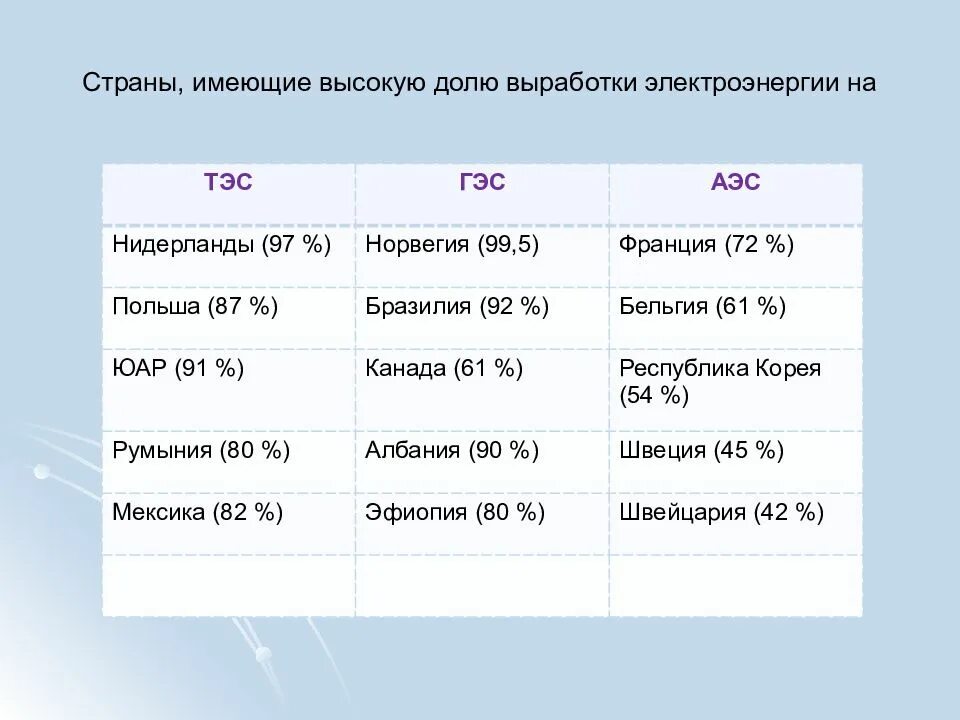 Страны, имеющие высокую долю выработки электроэнергии на

| ТЭС | ГЭС | АЭС |
|---|---|---|
| Нидерланды (97 %) | Норвегия (99,5) | Франция (72 %) |
| Польша (87 %) | Бразилия (92 %) | Бельгия (61 %) |
| ЮАР (91 %) | Канада (61 %) | Республика Корея (54 %) |
| Румыния (80 %) | Албания (90 %) | Швеция (45 %) |
| Мексика (82 %) | Эфиопия (80 %) | Швейцария (42 %) |
| | | |